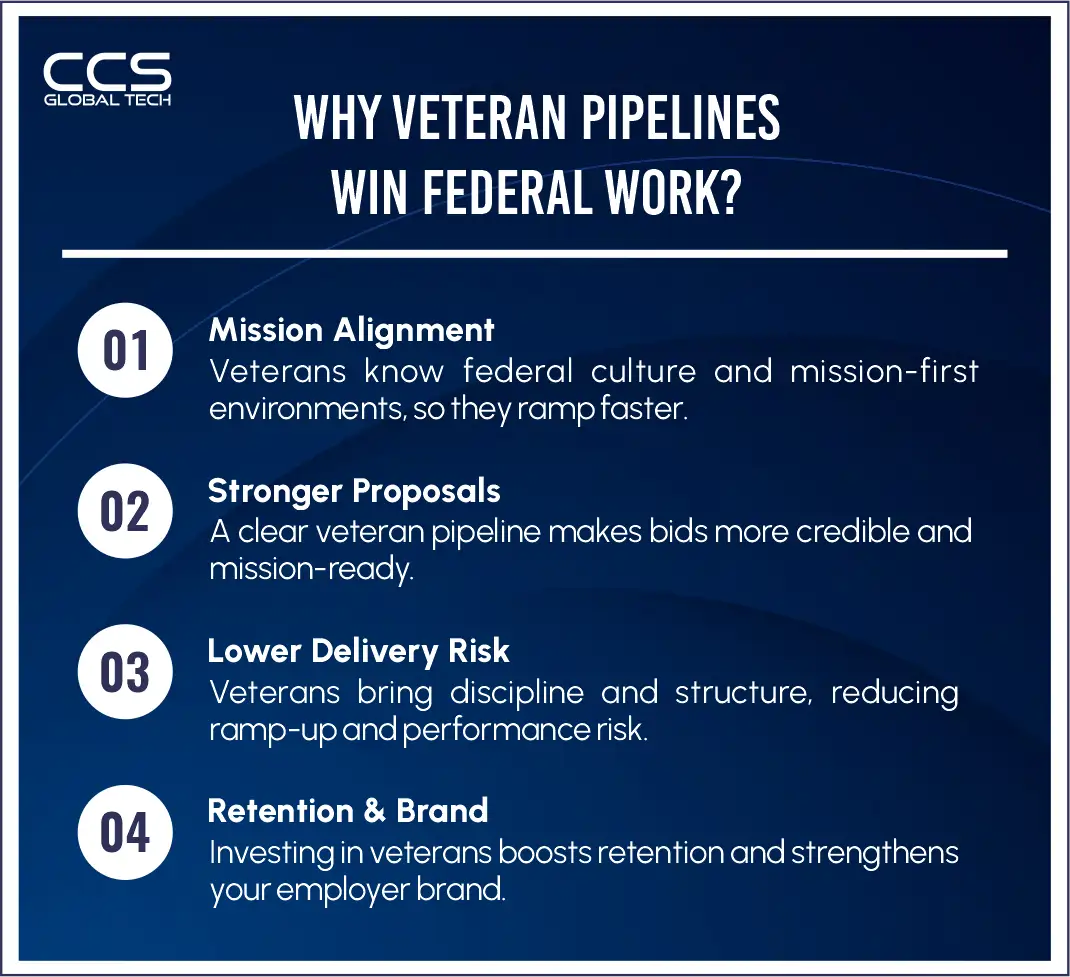 CCS
GLOBAL TECH

WHY VETERAN PIPELINES WIN FEDERAL WORK?

01
Mission Alignment
Veterans know federal culture and mission-first environments, so they ramp faster.

02
Stronger Proposals
A clear veteran pipeline makes bids more credible and mission-ready.

03
Lower Delivery Risk
Veterans bring discipline and structure, reducing ramp-up and performance risk.

04
Retention & Brand
Investing in veterans boosts retention and strengthens your employer brand.